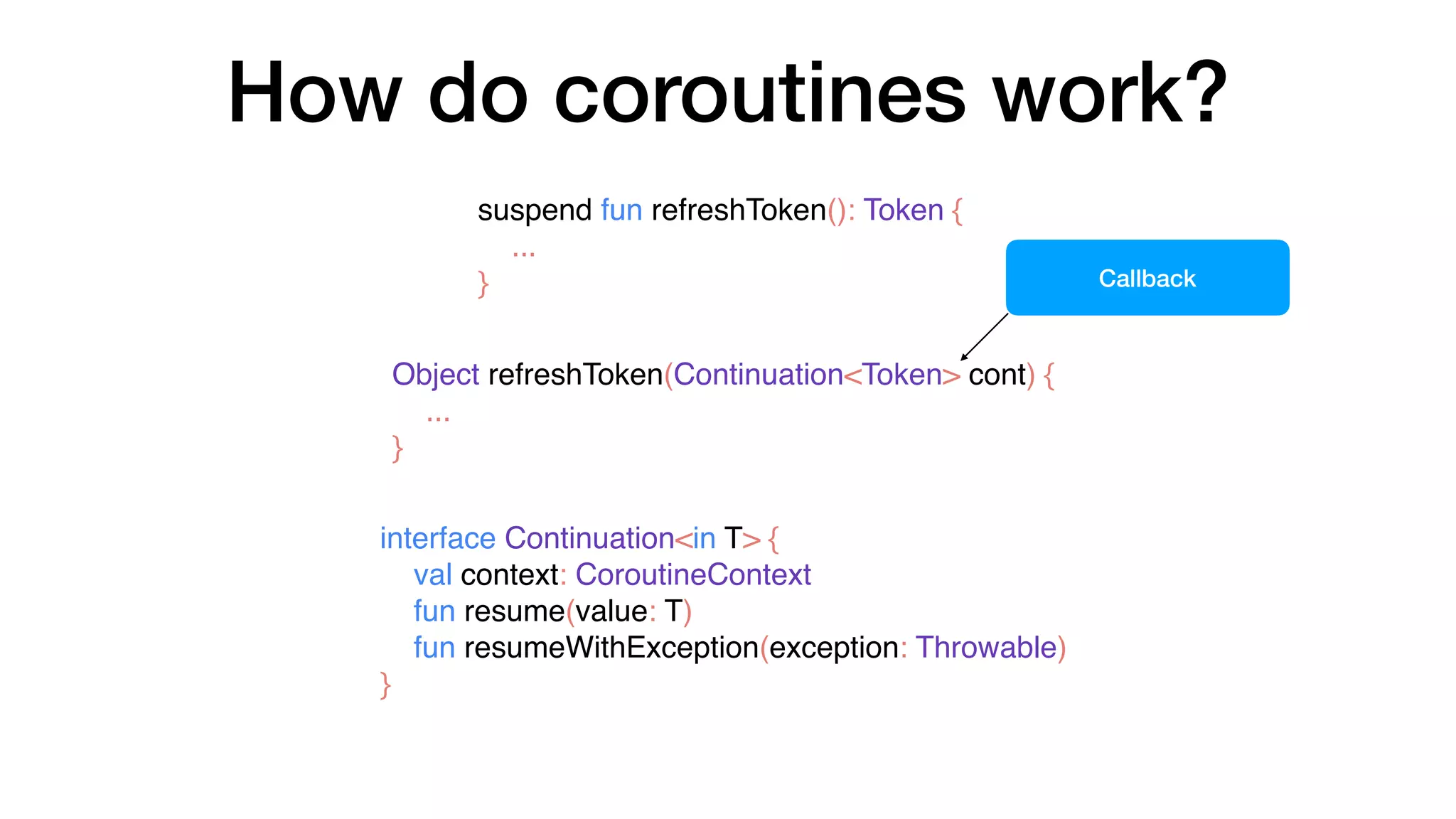 How do coroutines work?

suspend fun refreshToken(): Token {
...
}

Callback

Object refreshToken(Continuation<Token> cont) {
...
}

interface Continuation<in T> {
val context: CoroutineContext
fun resume(value: T)
fun resumeWithException(exception: Throwable)
}